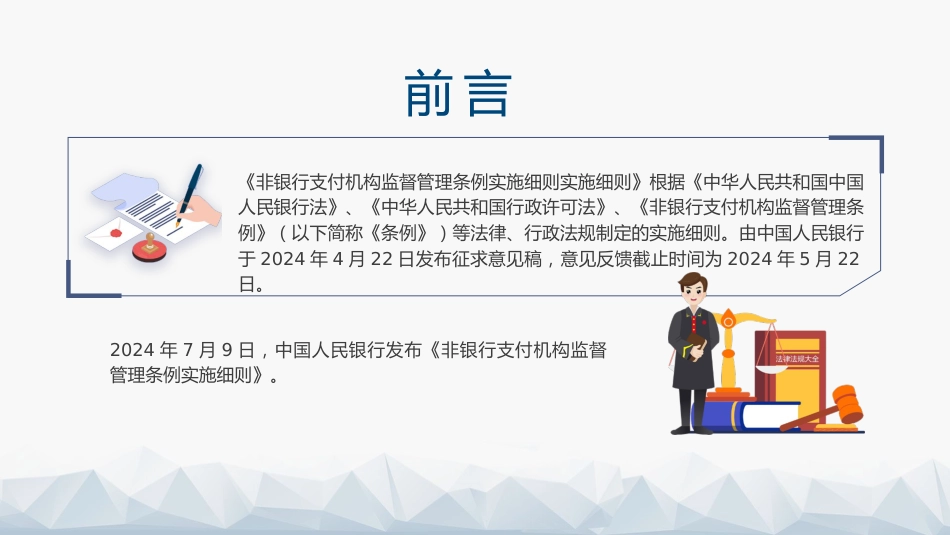 前言

《非银行支付机构监督管理条例实施细则实施细则》根据《中华人民共和国中国人民银行法》、《中华人民共和国行政许可法》、《非银行支付机构监督管理条例》（以下简称《条例》）等法律、行政法规制定的实施细则。由中国人民银行于 2024 年 4 月 22 日发布征求意见稿，意见反馈截止时间为 2024 年 5 月 22 日。

2024 年 7 月 9 日，中国人民银行发布《非银行支付机构监督管理条例实施细则》。

法律法规大全